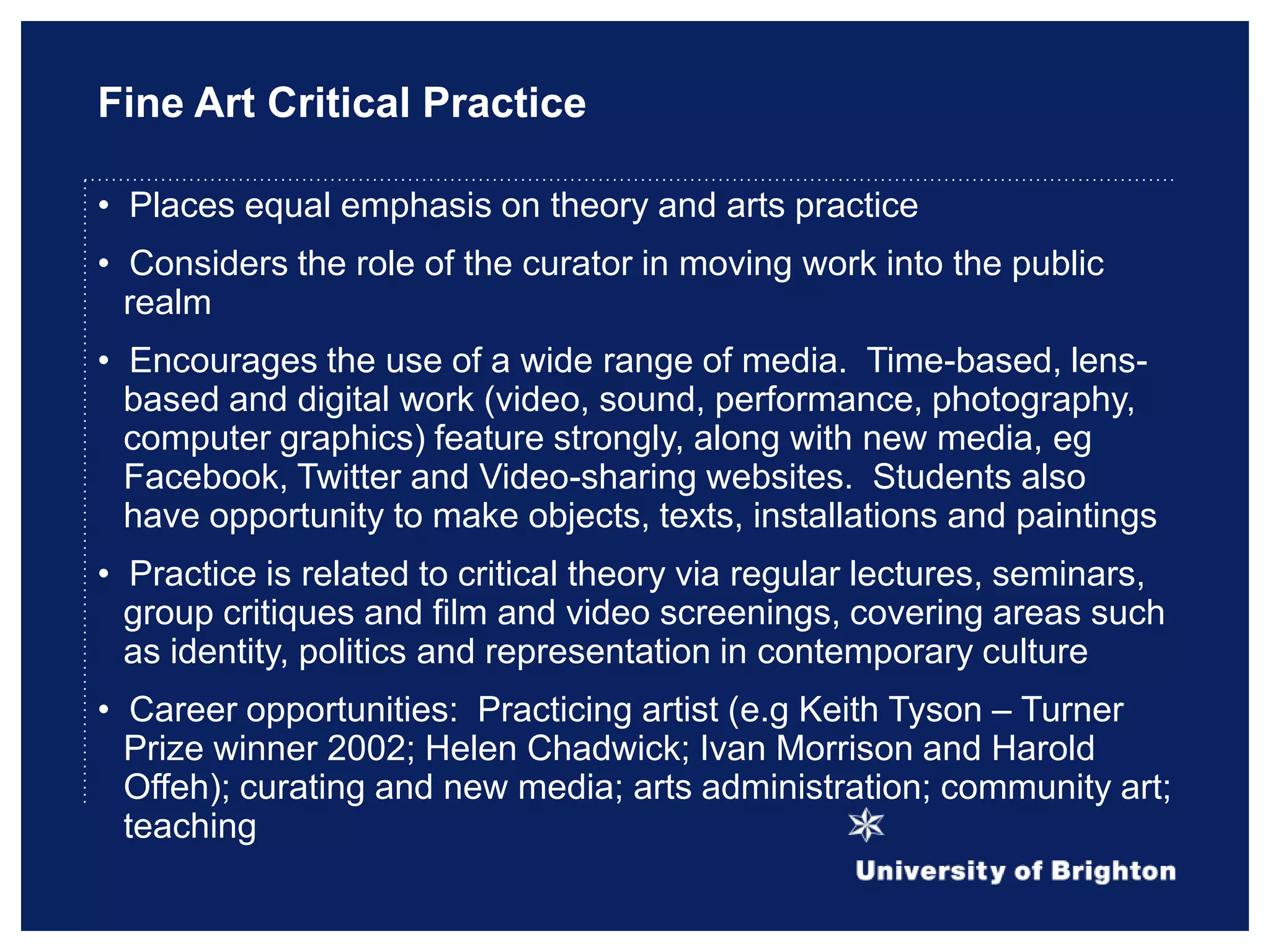 Fine Art Critical Practice

• Places equal emphasis on theory and arts practice

• Considers the role of the curator in moving work into the public realm

• Encourages the use of a wide range of media. Time-based, lens-based and digital work (video, sound, performance, photography, computer graphics) feature strongly, along with new media, eg Facebook, Twitter and Video-sharing websites. Students also have opportunity to make objects, texts, installations and paintings

• Practice is related to critical theory via regular lectures, seminars, group critiques and film and video screenings, covering areas such as identity, politics and representation in contemporary culture

• Career opportunities: Practicing artist (e.g Keith Tyson – Turner Prize winner 2002; Helen Chadwick; Ivan Morrison and Harold Offeh); curating and new media; arts administration; community art; teaching

University of Brighton